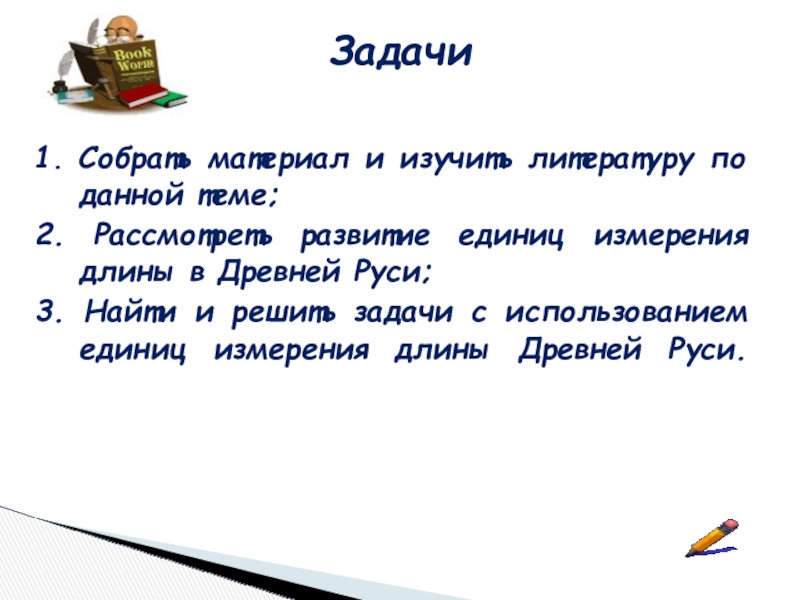 Book Worm

Задачи

1. Собрать материал и изучить литературу по данной теме;
2. Рассмотреть развитие единиц измерения длины в Древней Руси;
3. Найти и решить задачи с использованием единиц измерения длины Древней Руси.